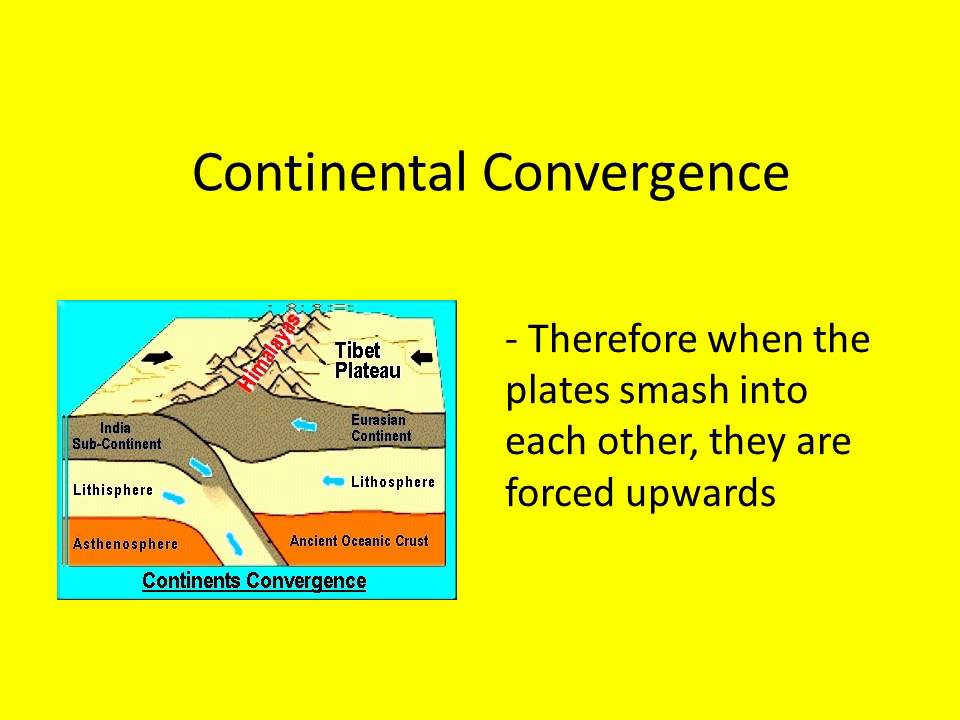 Continental Convergence

Himalayas

Tibet Plateau

India Sub-Continent

Eurasian Continent

Lithisphere

Lithosphere

Asthenosphere

Ancient Oceanic Crust

Continents Convergence

- Therefore when the plates smash into each other, they are forced upwards